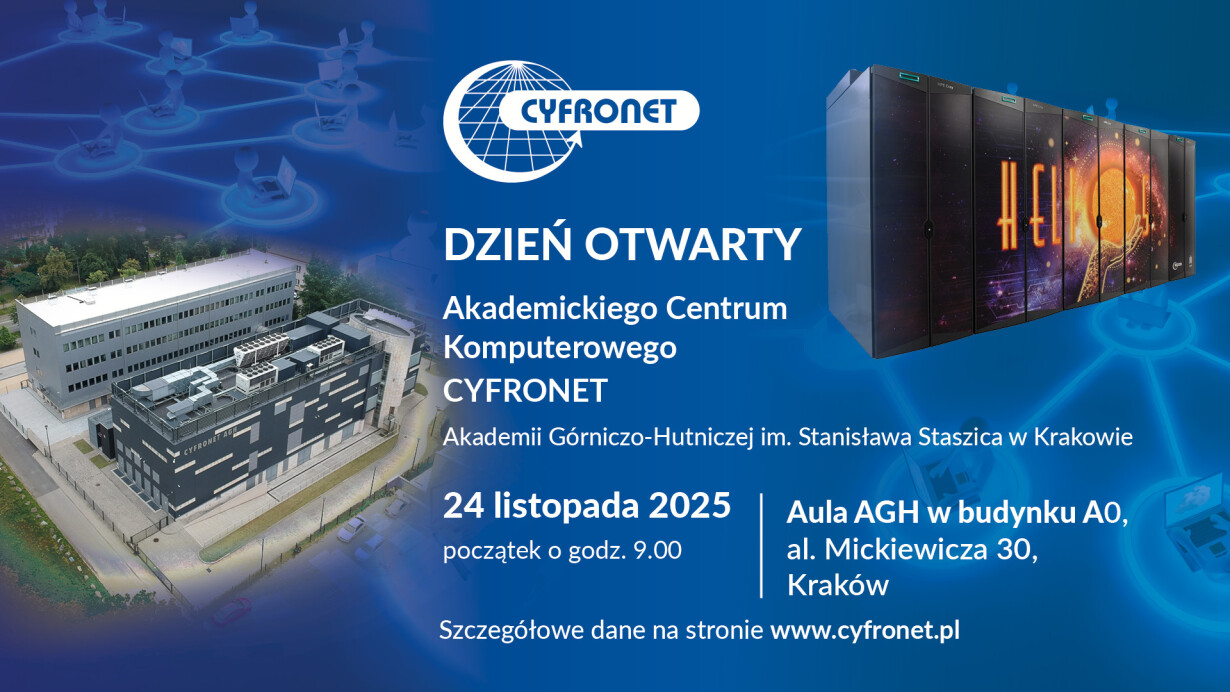 CYFRONET

DZIEŃ OTWARTY

Akademickiego Centrum Komputerowego CYFRONET

Akademii Górniczo-Hutniczej im. Stanisława Staszica w Krakowie

24 listopada 2025
początek o godz. 9.00

Aula AGH w budynku A0,
al. Mickiewicza 30,
Kraków

Szczegółowe dane na stronie www.cyfronet.pl

CYFRONET AGH

HELIOS